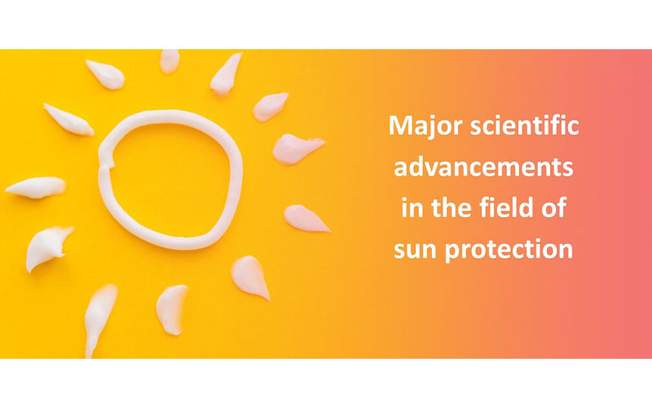 Major scientific advancements in the field of sun protection